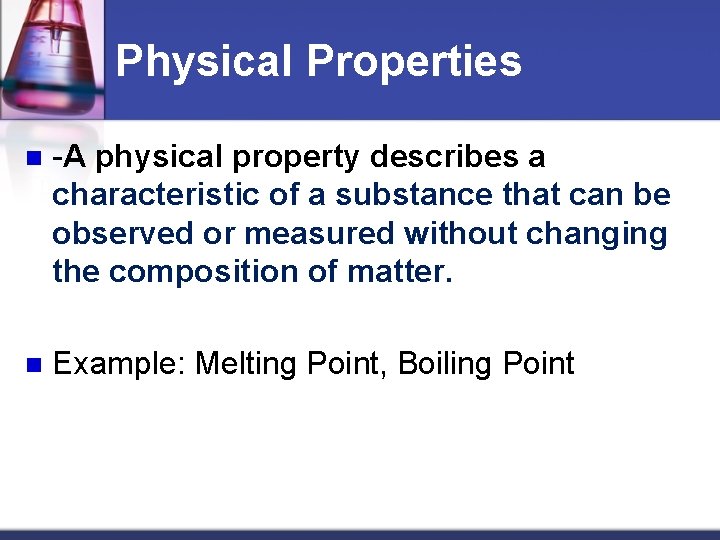 Physical Properties

-A physical property describes a characteristic of a substance that can be observed or measured without changing the composition of matter.

Example: Melting Point, Boiling Point